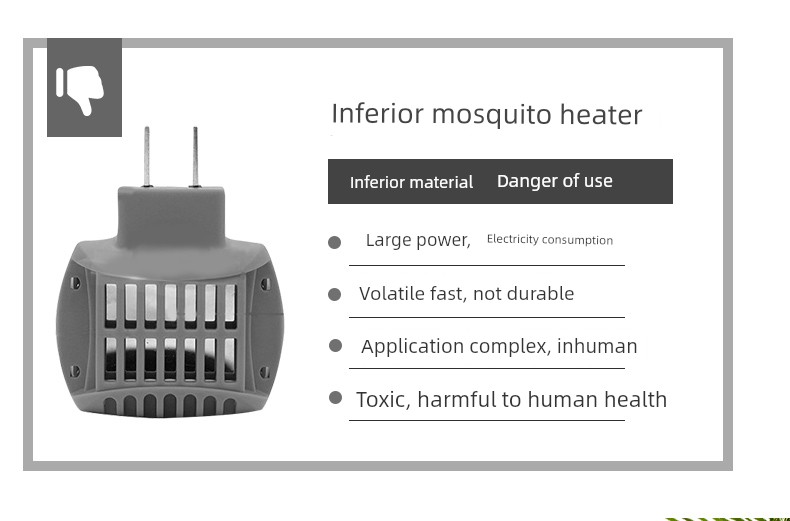 Inferior mosquito heater

Inferior material Danger of use

Large power, Electricity consumption

Volatile fast, not durable

Application complex, inhuman

Toxic, harmful to human health